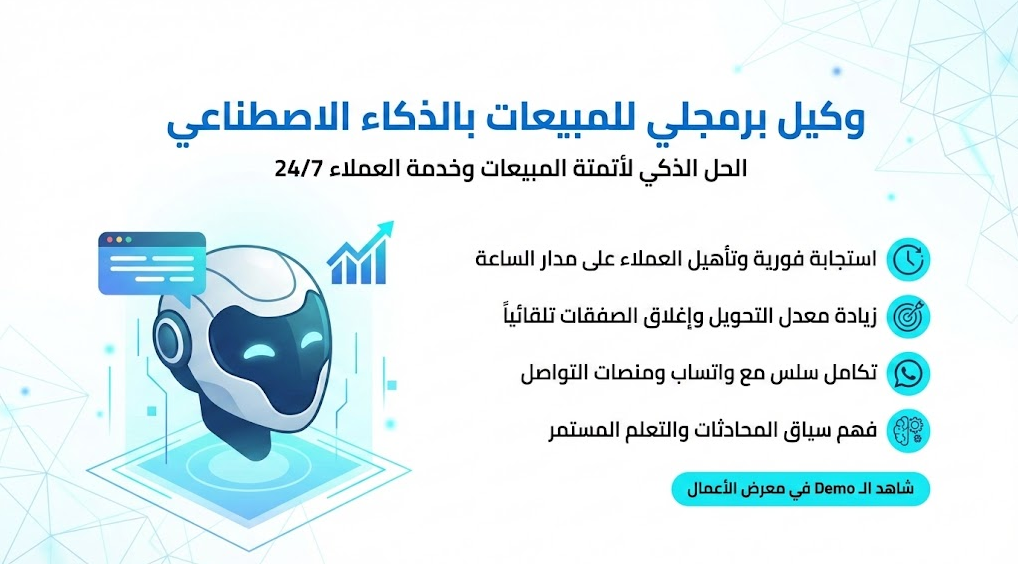 وكيل برمجي للمبيعات بالذكاء الاصطناعي

الحل الذكي لأتمتة المبيعات وخدمة العملاء 24/7

استجابة فورية وتأهيل العملاء على مدار الساعة

زيادة معدل التحويل وإغلاق الصفقات تلقائياً

تكامل سلس مع واتساب ومنصات التواصل

فهم سياق المحادثات والتعلم المستمر

شاهد الـ Demo في معرض الأعمال